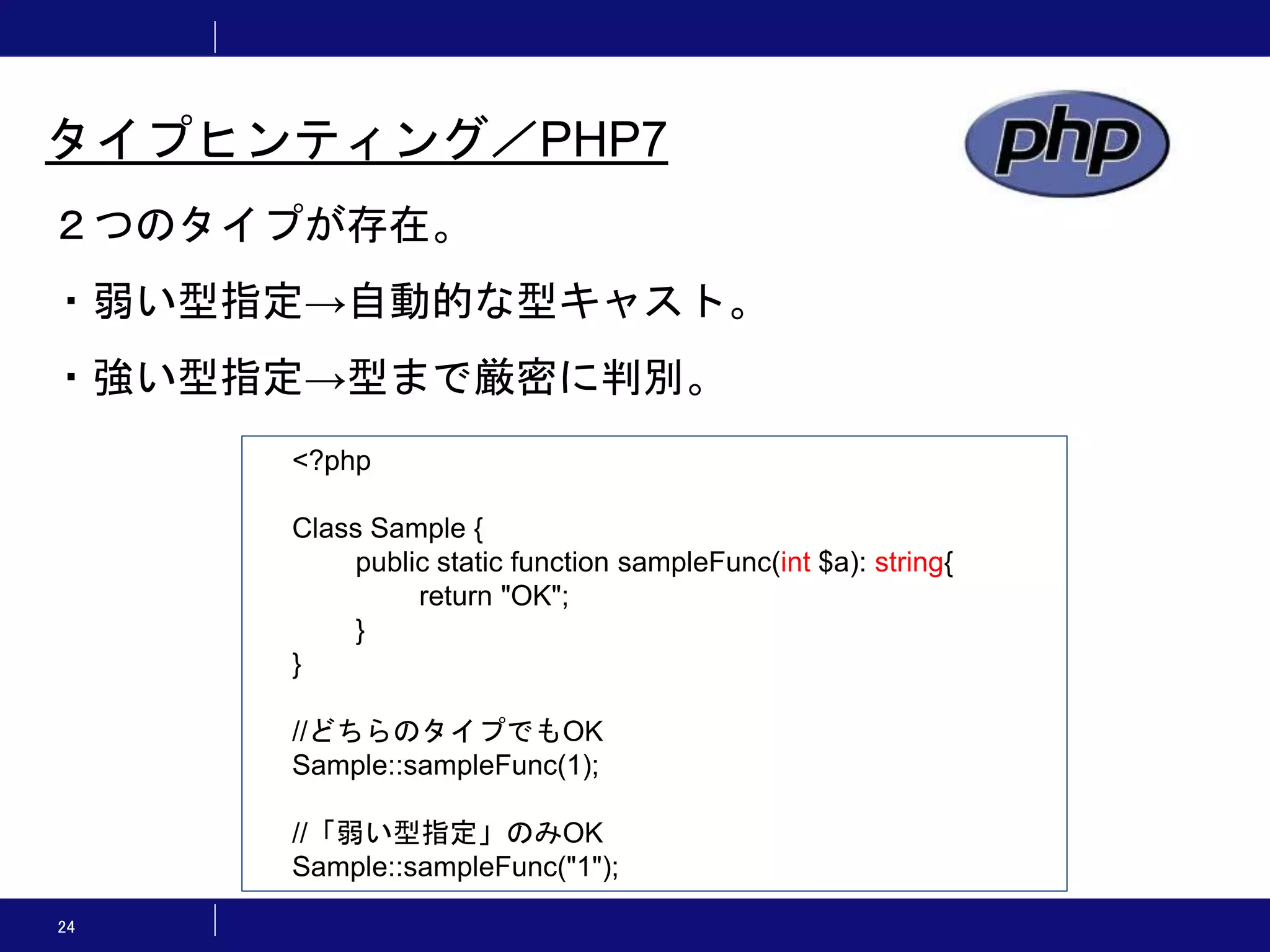 タイプヒンティング／PHP7

php

２つのタイプが存在。

・弱い型指定→自動的な型キャスト。

・強い型指定→型まで厳密に判別。

<?php

Class Sample {
	public static function sampleFunc(int $a): string{
		return "OK";
	}
}

//どちらのタイプでもOK
Sample::sampleFunc(1);

//「弱い型指定」のみOK
Sample::sampleFunc("1");

24